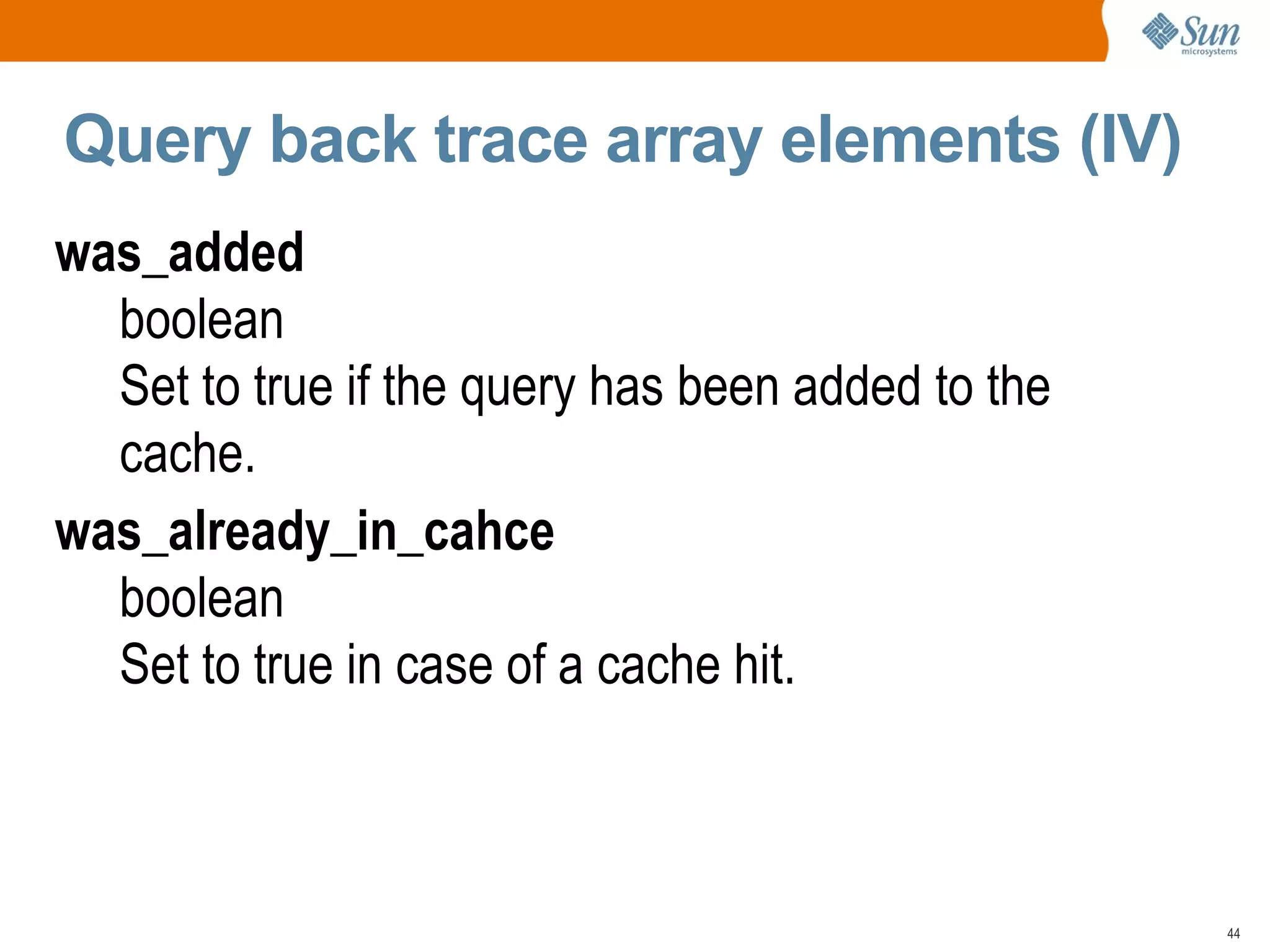 Sun microsystems

Query back trace array elements (IV)

was_added

boolean

Set to true if the query has been added to the cache.

was_already_in_cahce

boolean

Set to true in case of a cache hit.

44